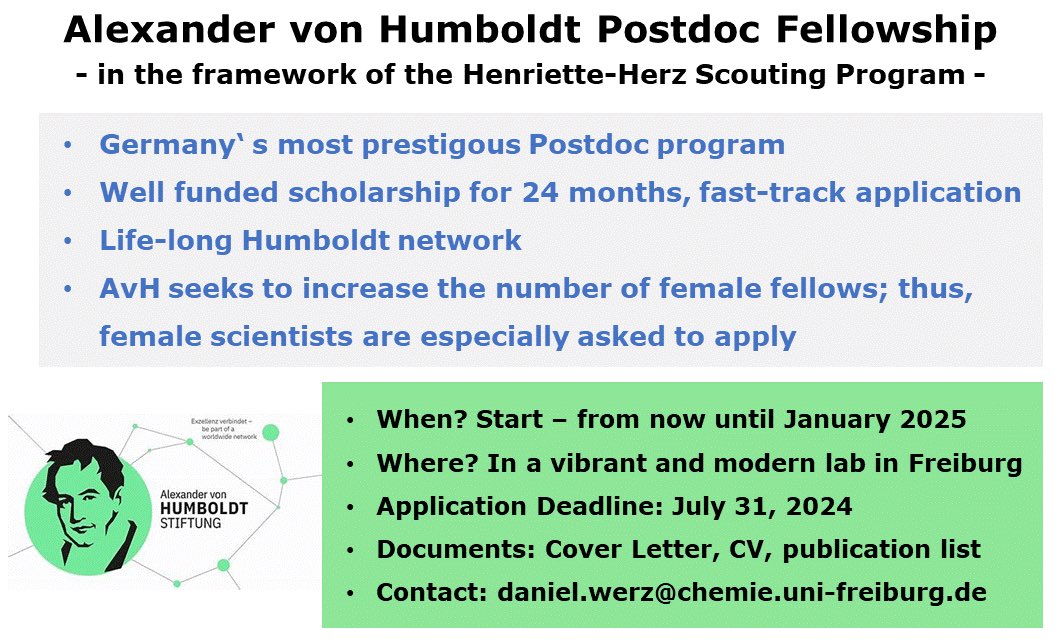 Alexander von Humboldt Postdoc Fellowship
- in the framework of the Henriette-Herz Scouting Program -

• Germany` s most prestigous Postdoc program
• Well funded scholarship for 24 months, fast-track application
• Life-long Humboldt network
• AvH seeks to increase the number of female fellows; thus, female scientists are especially asked to apply

Exzellenz verbindet – be part of a worldwide network

Alexander von HUMBOLDT STIFTUNG

• When? Start – from now until January 2025
• Where? In a vibrant and modern lab in Freiburg
• Application Deadline: July 31, 2024
• Documents: Cover Letter, CV, publication list
• Contact: daniel.werz@chemie.uni-freiburg.de